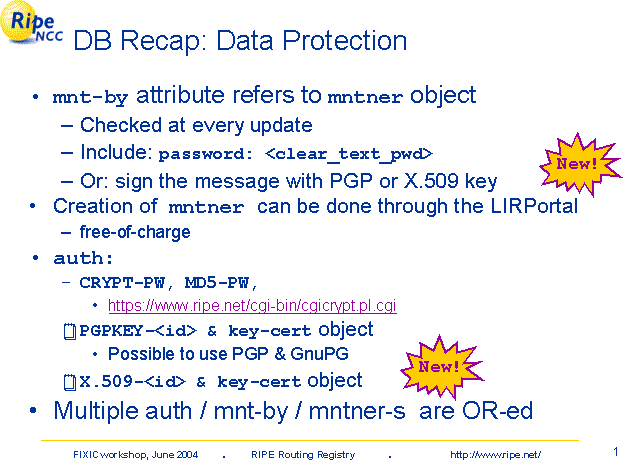 Ripe NCC

DB Recap: Data Protection

• mnt-by attribute refers to mntner object
– Checked at every update
– Include: password: <clear_text_pwd>
– Or: sign the message with PGP or X.509 key

New!

• Creation of mntner can be done through the LIRPortal
– free-of-charge
• auth:
– CRYPT-PW, MD5-PW,
• https://www.ripe.net/cgi-bin/cgicrypt.pl.cgi
PGPKEY-<id> & key-cert object
• Possible to use PGP & GnuPG
X.509-<id> & key-cert object

New!

• Multiple auth / mnt-by / mntner-s are OR-ed

FIXIC workshop, June 2004 . RIPE Routing Registry . http://www.ripe.net/ 1